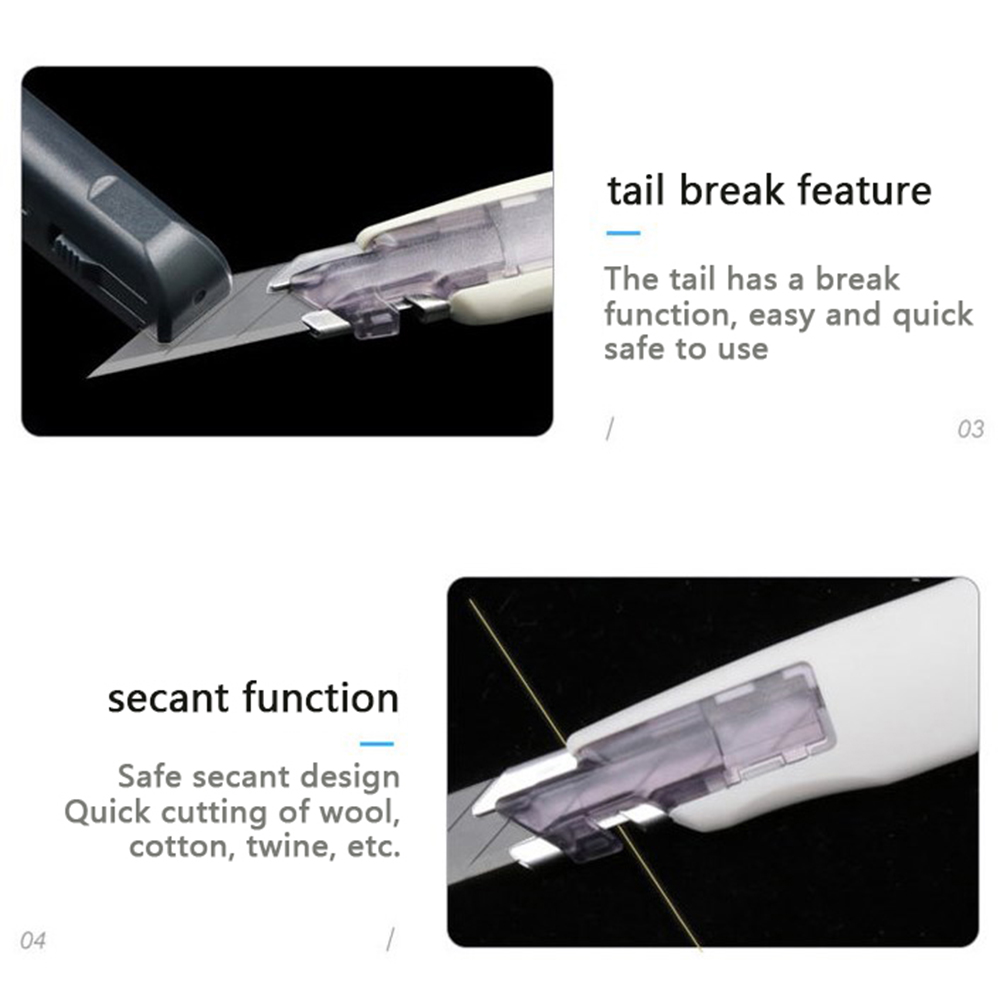 tail break feature

The tail has a break function, easy and quick safe to use

/ 03

secant function

Safe secant design
Quick cutting of wool, cotton, twine, etc.

04 /